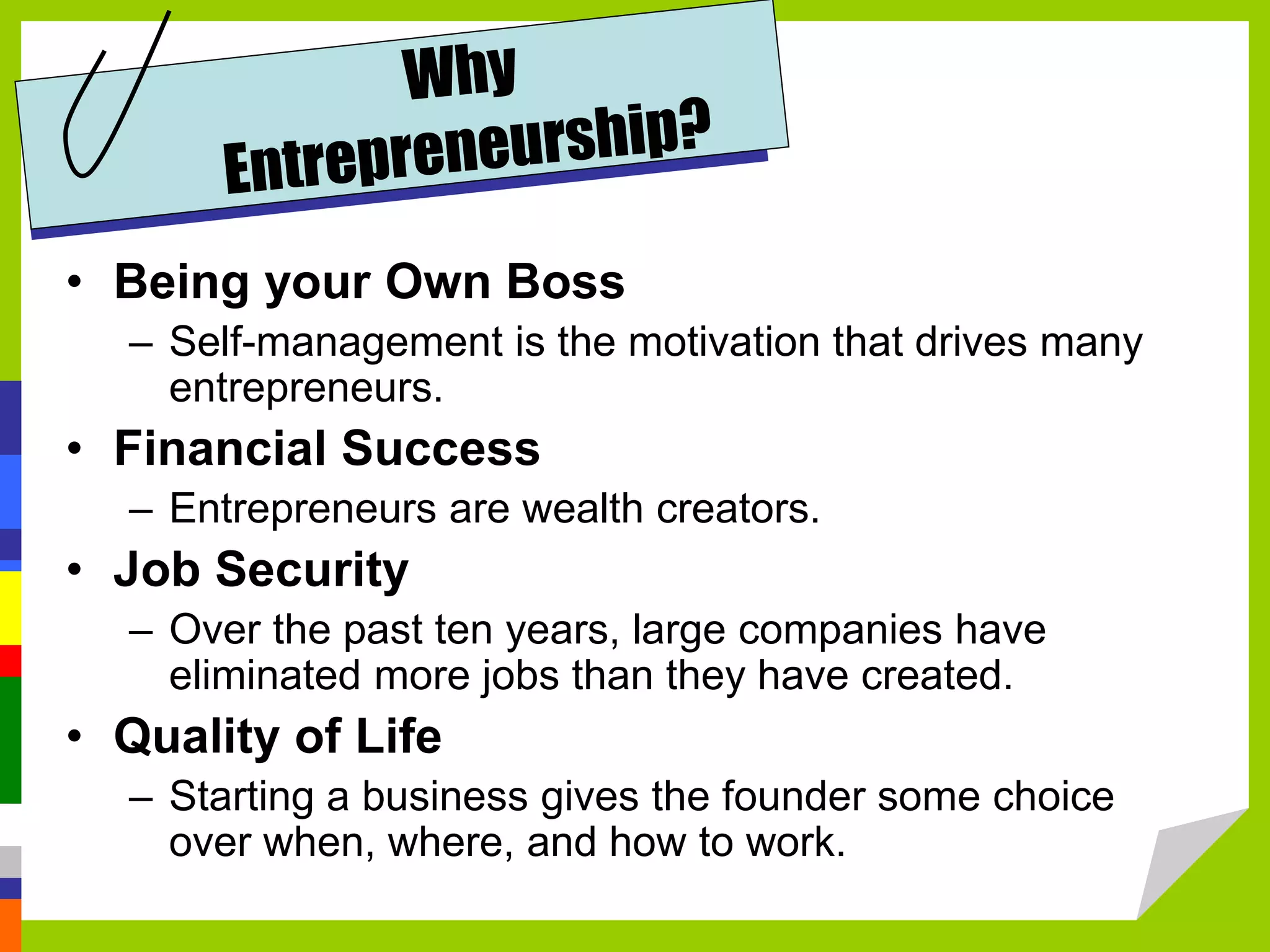 Why Entrepreneurship?

• Being your Own Boss
– Self-management is the motivation that drives many entrepreneurs.
• Financial Success
– Entrepreneurs are wealth creators.
• Job Security
– Over the past ten years, large companies have eliminated more jobs than they have created.
• Quality of Life
– Starting a business gives the founder some choice over when, where, and how to work.